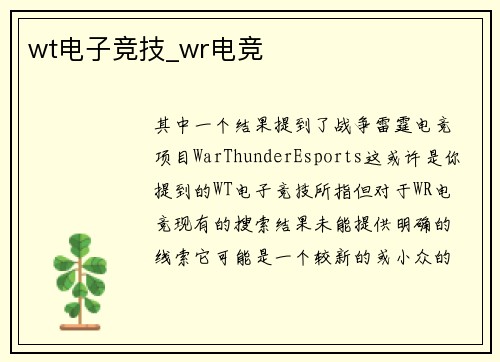 wt电子竞技_wr电竞

其中一个结果提到了战争雷霆电竞项目WarThunderEsports这或许是你提到的WT电子竞技所指但对于WR电竞现有的搜索结果未能提供明确的线索它可能是一个较新的或小众的